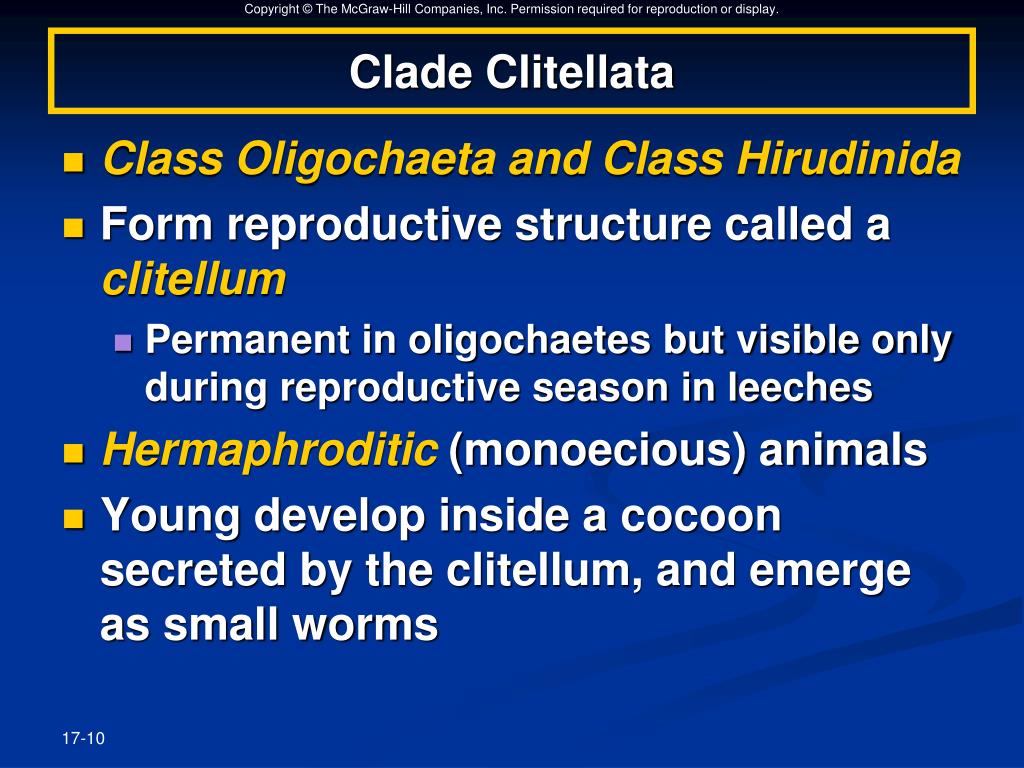 Copyright © The McGraw-Hill Companies, Inc. Permission required for reproduction or display.

Clade Clitellata

- Class Oligochaeta and Class Hirudinida
- Form reproductive structure called a clitellum
  - Permanent in oligochaetes but visible only during reproductive season in leeches
- Hermaphroditic (monoecious) animals
- Young develop inside a cocoon secreted by the clitellum, and emerge as small worms

17-10